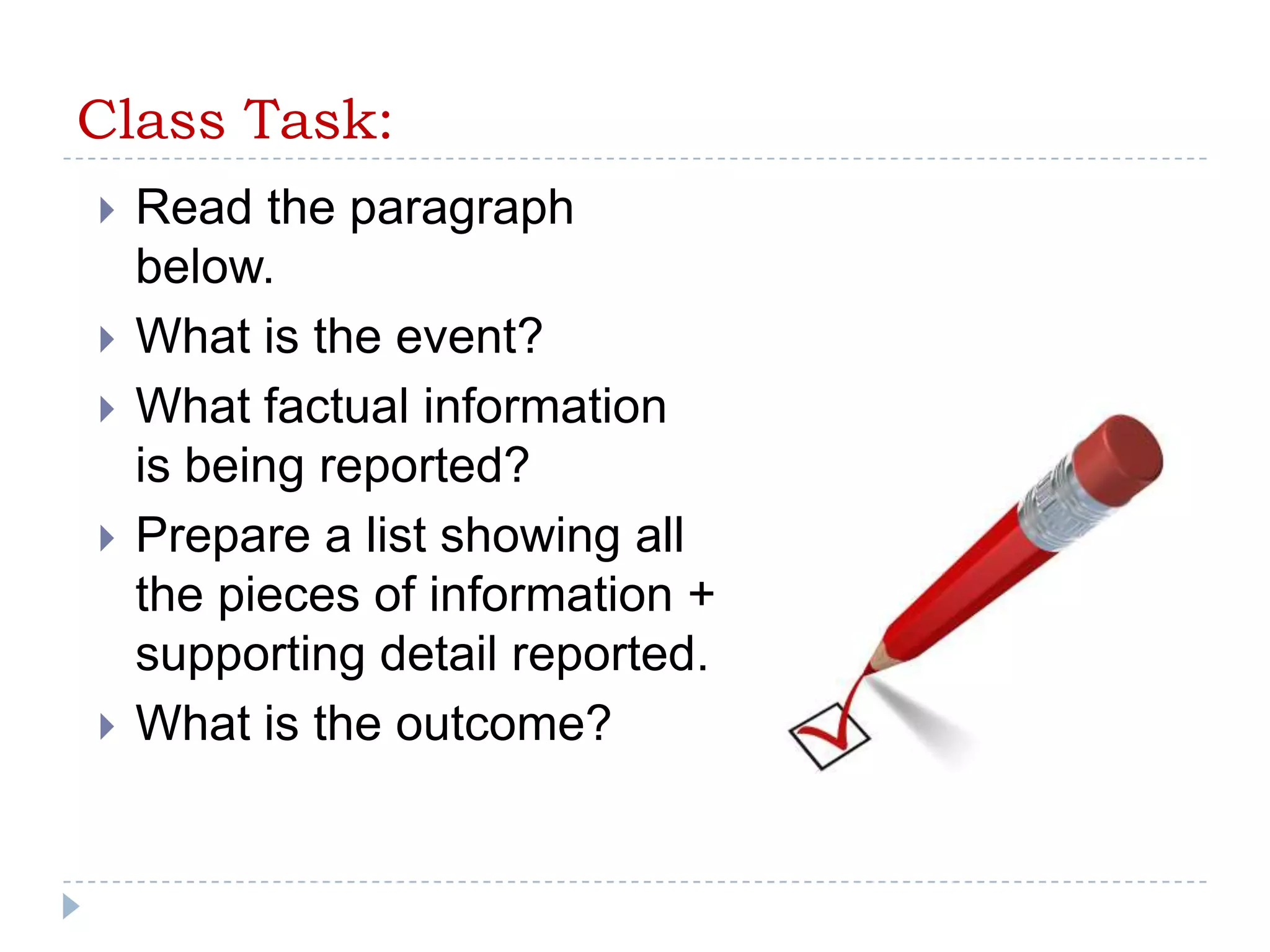 Class Task:

Read the paragraph below.
What is the event?
What factual information is being reported?
Prepare a list showing all the pieces of information + supporting detail reported.
What is the outcome?